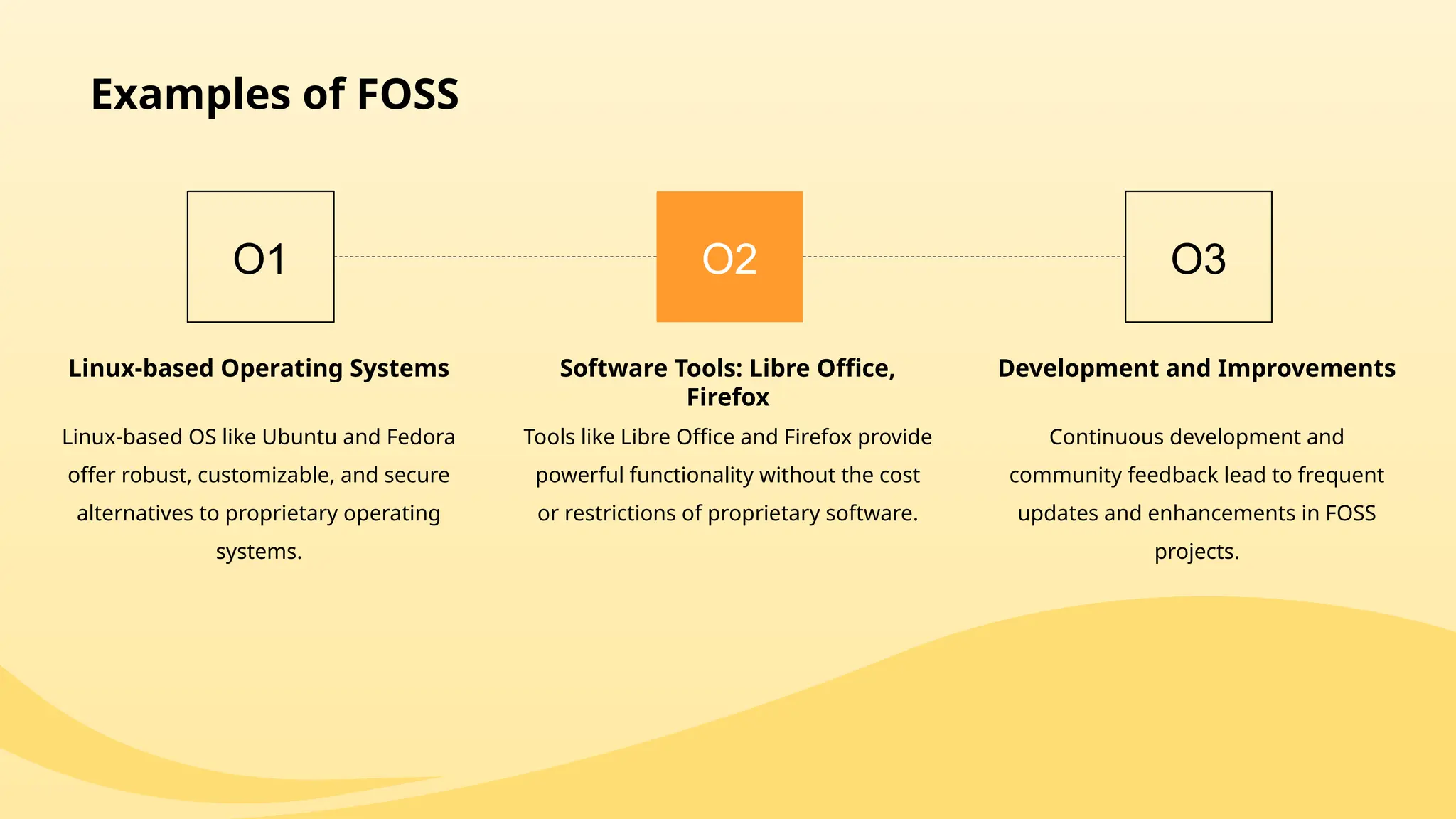 Examples of FOSS

01

Linux-based Operating Systems

Linux-based OS like Ubuntu and Fedora offer robust, customizable, and secure alternatives to proprietary operating systems.

02

Software Tools: Libre Office, Firefox

Tools like Libre Office and Firefox provide powerful functionality without the cost or restrictions of proprietary software.

03

Development and Improvements

Continuous development and community feedback lead to frequent updates and enhancements in FOSS projects.